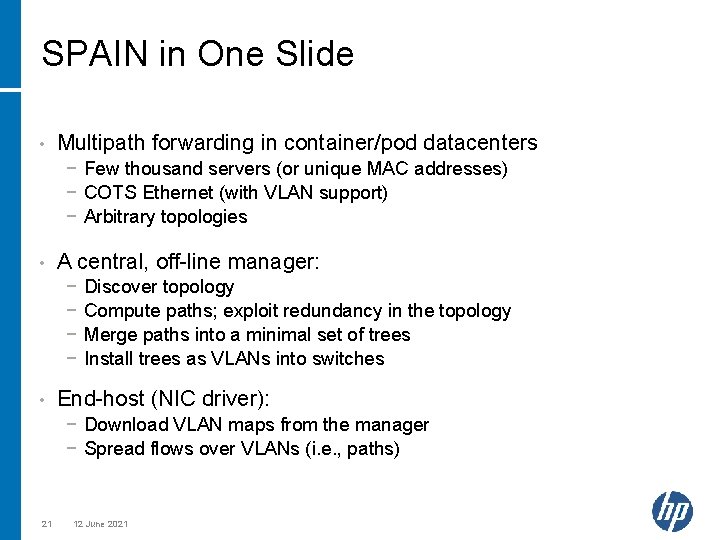 SPAIN in One Slide

• Multipath forwarding in container/pod datacenters
− Few thousand servers (or unique MAC addresses)
− COTS Ethernet (with VLAN support)
− Arbitrary topologies

• A central, off-line manager:
− Discover topology
− Compute paths; exploit redundancy in the topology
− Merge paths into a minimal set of trees
− Install trees as VLANs into switches

• End-host (NIC driver):
− Download VLAN maps from the manager
− Spread flows over VLANs (i.e., paths)

21 12 June 2021

hp